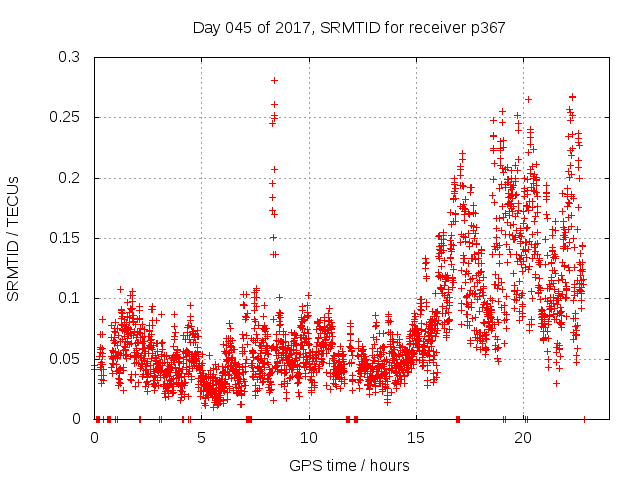 Day 045 of 2017, SRMTID for receiver p367

SRMTID / TECUs

0.3
0.25
0.2
0.15
0.1
0.05
0

0
5
10
15
20

GPS time / hours